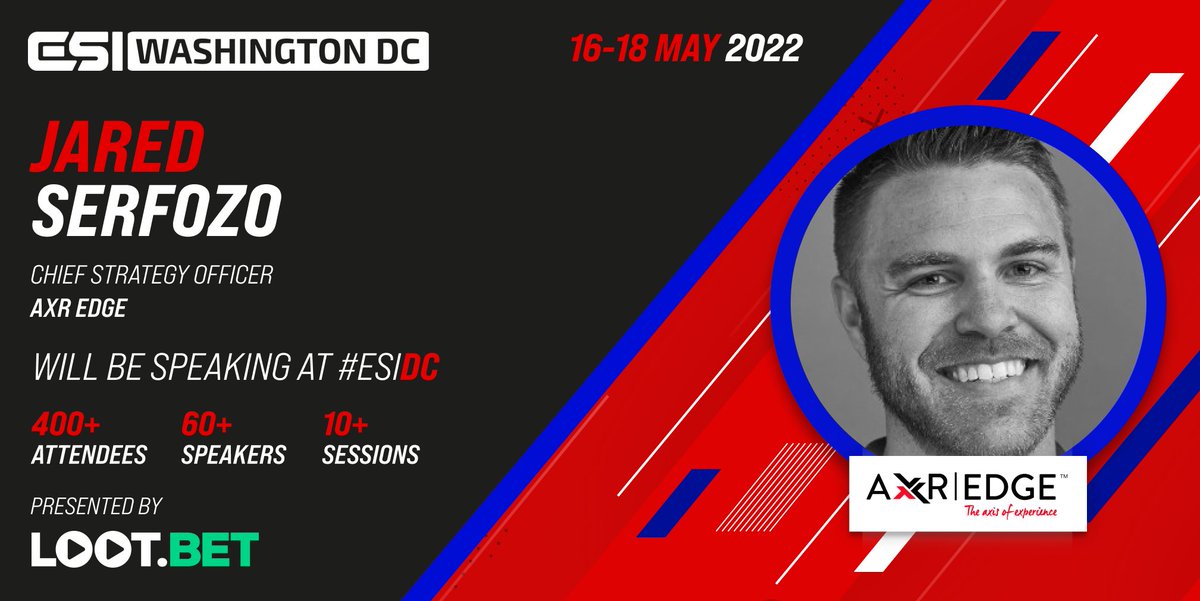 ESI WASHINGTON DC

16-18 MAY 2022

JARED
SERFOZO

CHIEF STRATEGY OFFICER
AXR EDGE

WILL BE SPEAKING AT #ESIDC

400+ ATTENDEES
60+ SPEAKERS
10+ SESSIONS

PRESENTED BY
LOOT.BET

AXR|EDGE™
The axis of experience